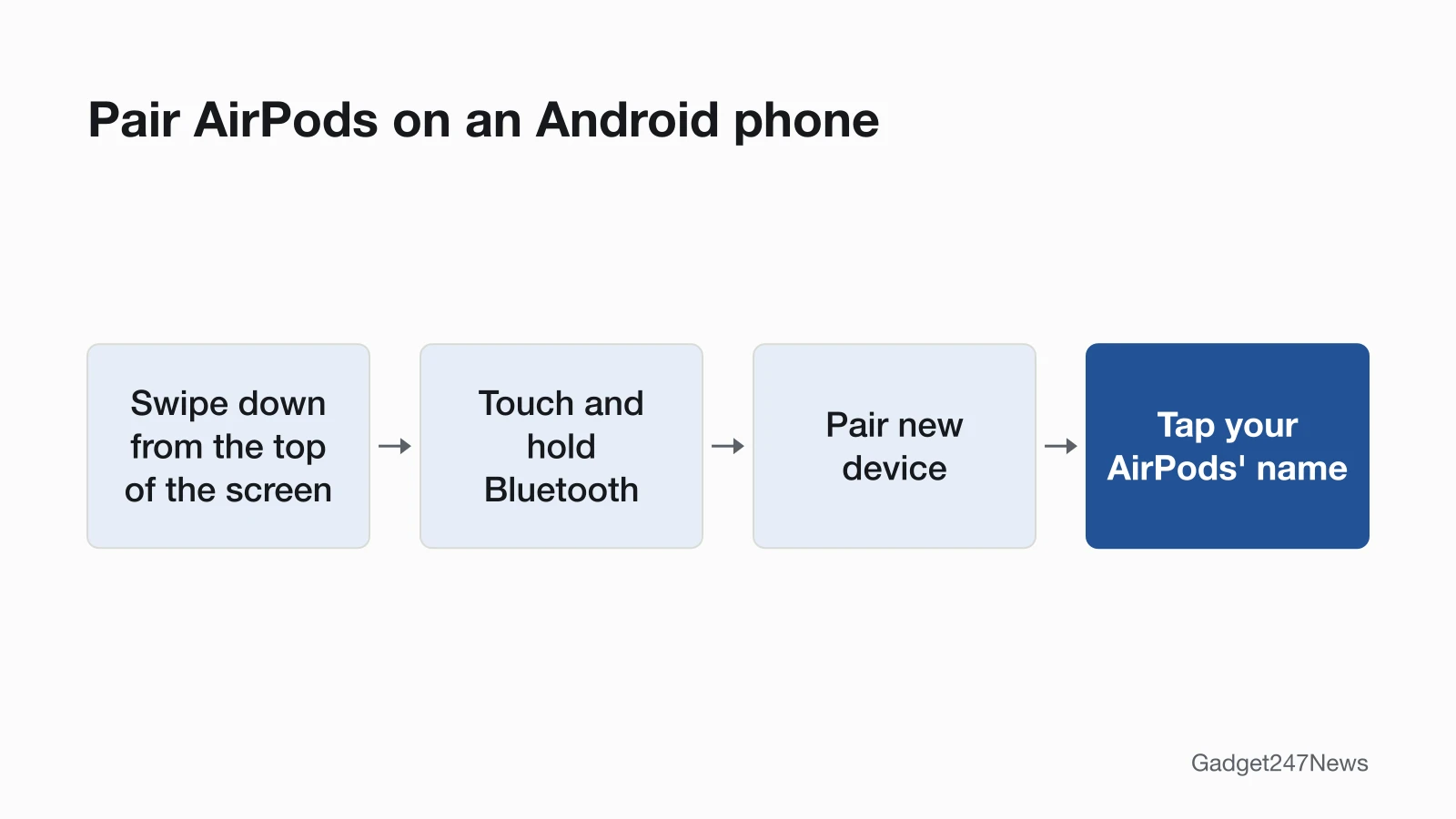 Pair AirPods on an Android phone

Swipe down from the top of the screen → Touch and hold Bluetooth → Pair new device → Tap your AirPods' name

Gadget247News